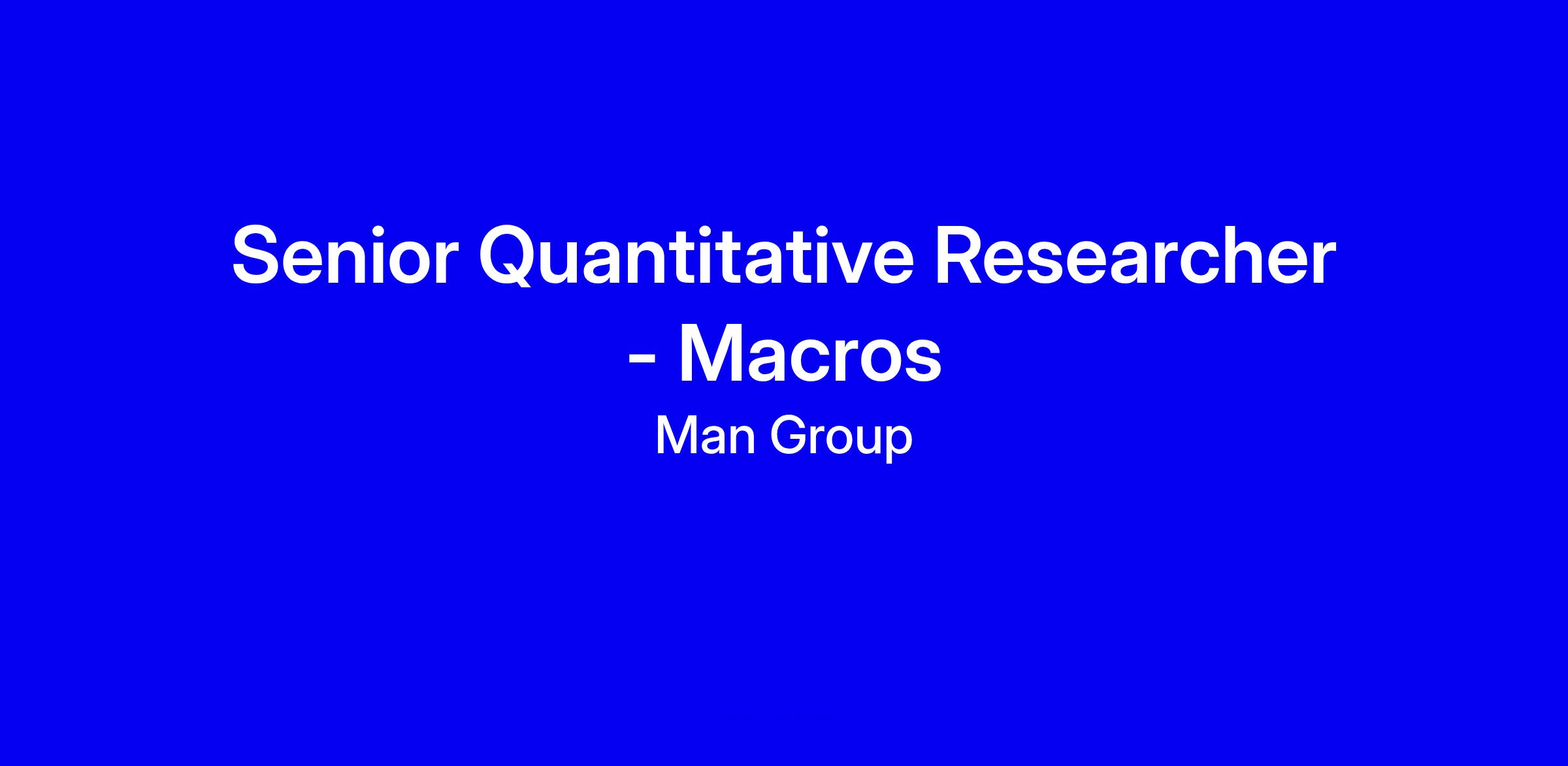 Senior Quantitative Researcher - Macros

Man Group